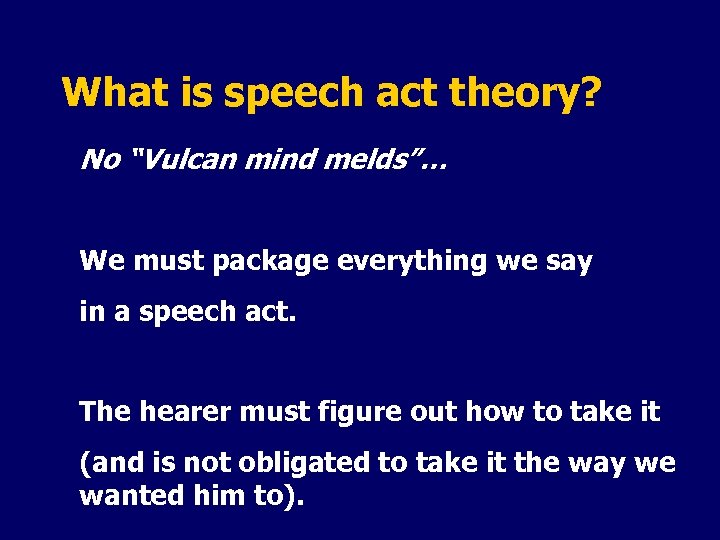 What is speech act theory?

No "Vulcan mind melds"...

We must package everything we say

in a speech act.

The hearer must figure out how to take it

(and is not obligated to take it the way we wanted him to).